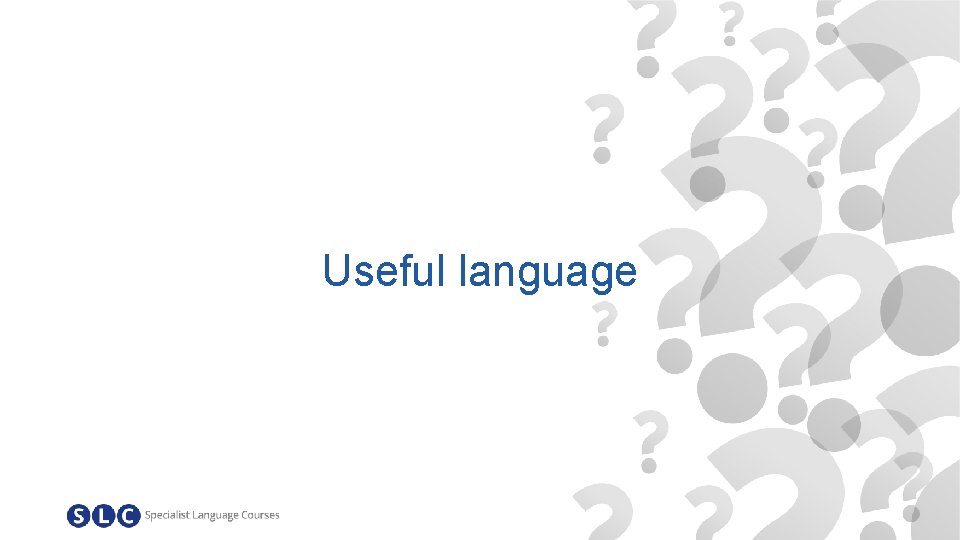 Useful language

SLC Specialist Language Courses